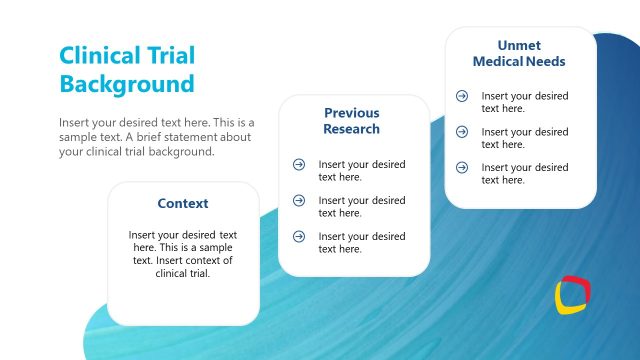 Clinical Trial Background

Insert your desired text here. This is a sample text. A brief statement about your clinical trial background.

Context

Insert your desired text here. This is a sample text. Insert context of clinical trial.

Previous Research

Insert your desired text here.

Insert your desired text here.

Insert your desired text here.

Unmet Medical Needs

Insert your desired text here.

Insert your desired text here.

Insert your desired text here.